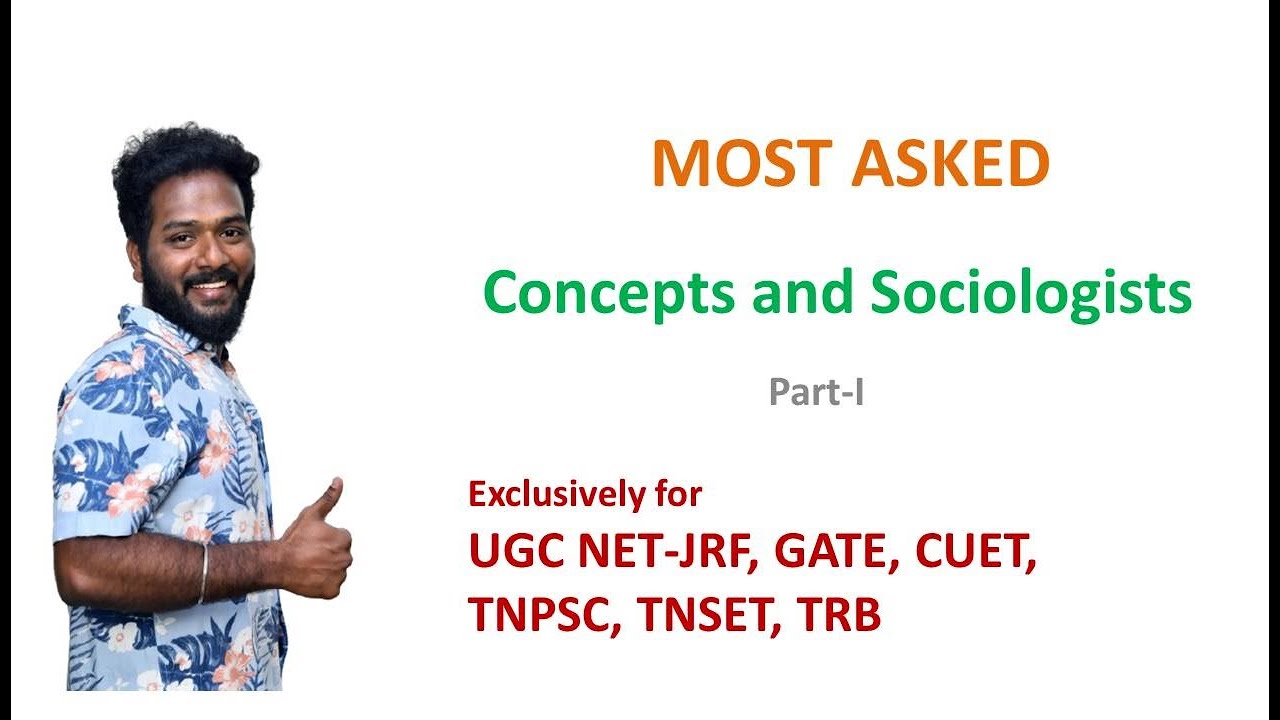 MOST ASKED

Concepts and Sociologists

Part-I

Exclusively for

UGC NET-JRF, GATE, CUET, TNPSC, TNSET, TRB